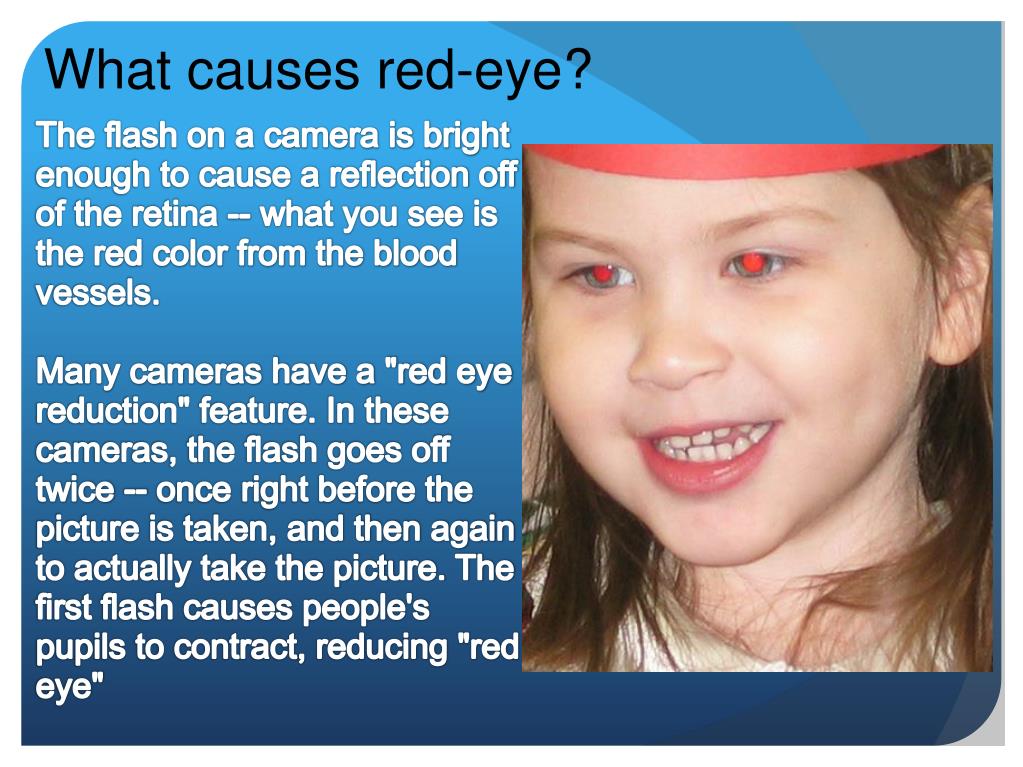 What causes red-eye?

The flash on a camera is bright enough to cause a reflection off of the retina -- what you see is the red color from the blood vessels.

Many cameras have a "red eye reduction" feature. In these cameras, the flash goes off twice -- once right before the picture is taken, and then again to actually take the picture. The first flash causes people's pupils to contract, reducing "red eye"